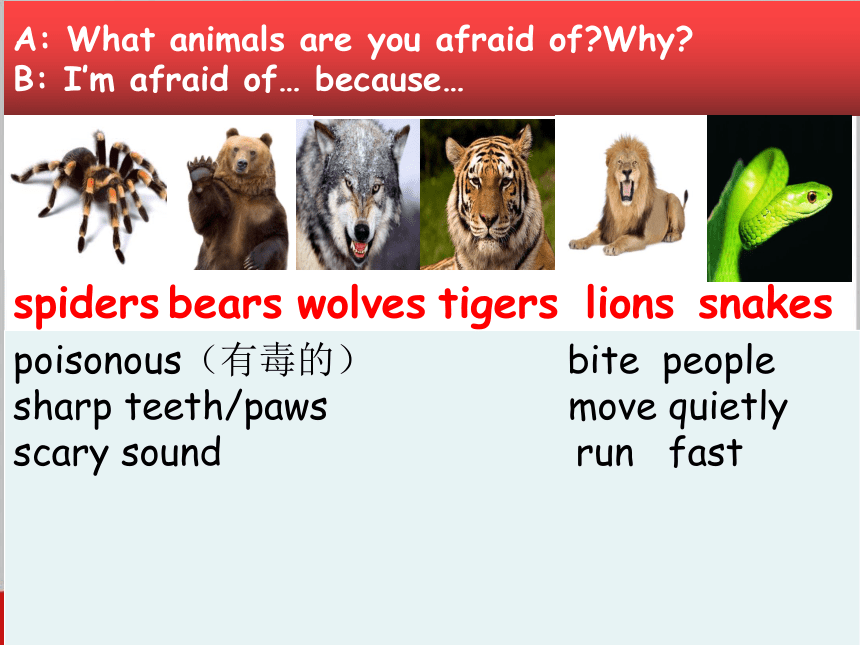 A: What animals are you afraid of?Why?
B: I'm afraid of… because…

spiders bears wolves tigers lions snakes

poisonous（有毒的）
sharp teeth/paws
scary sound

bite people
move quietly
run fast